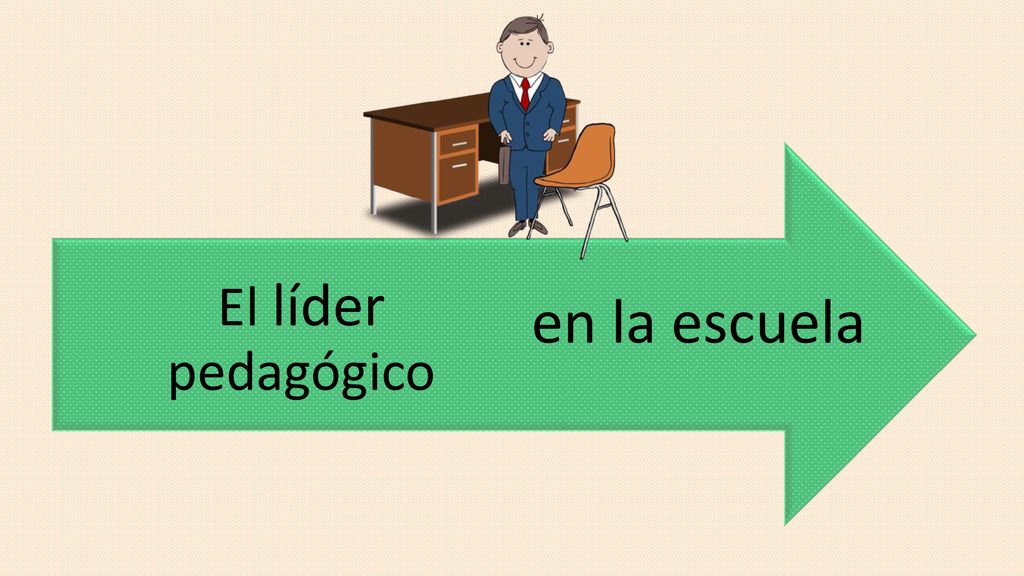 El líder pedagógico

en la escuela